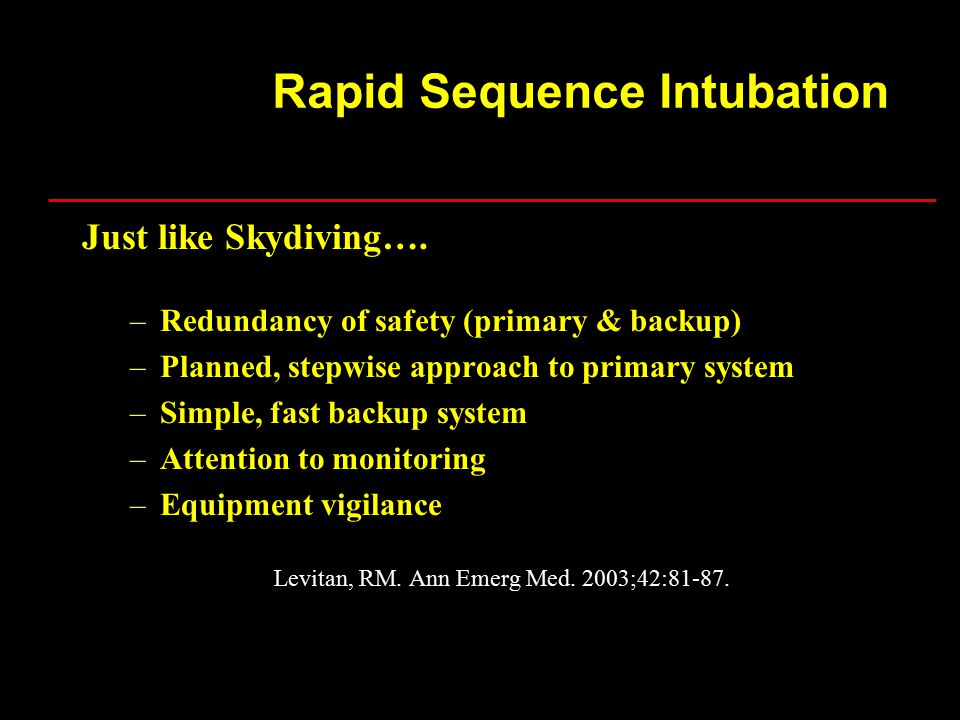 Rapid Sequence Intubation

Just like Skydiving….

– Redundancy of safety (primary & backup)
– Planned, stepwise approach to primary system
– Simple, fast backup system
– Attention to monitoring
– Equipment vigilance

Levitan, RM. Ann Emerg Med. 2003;42:81-87.